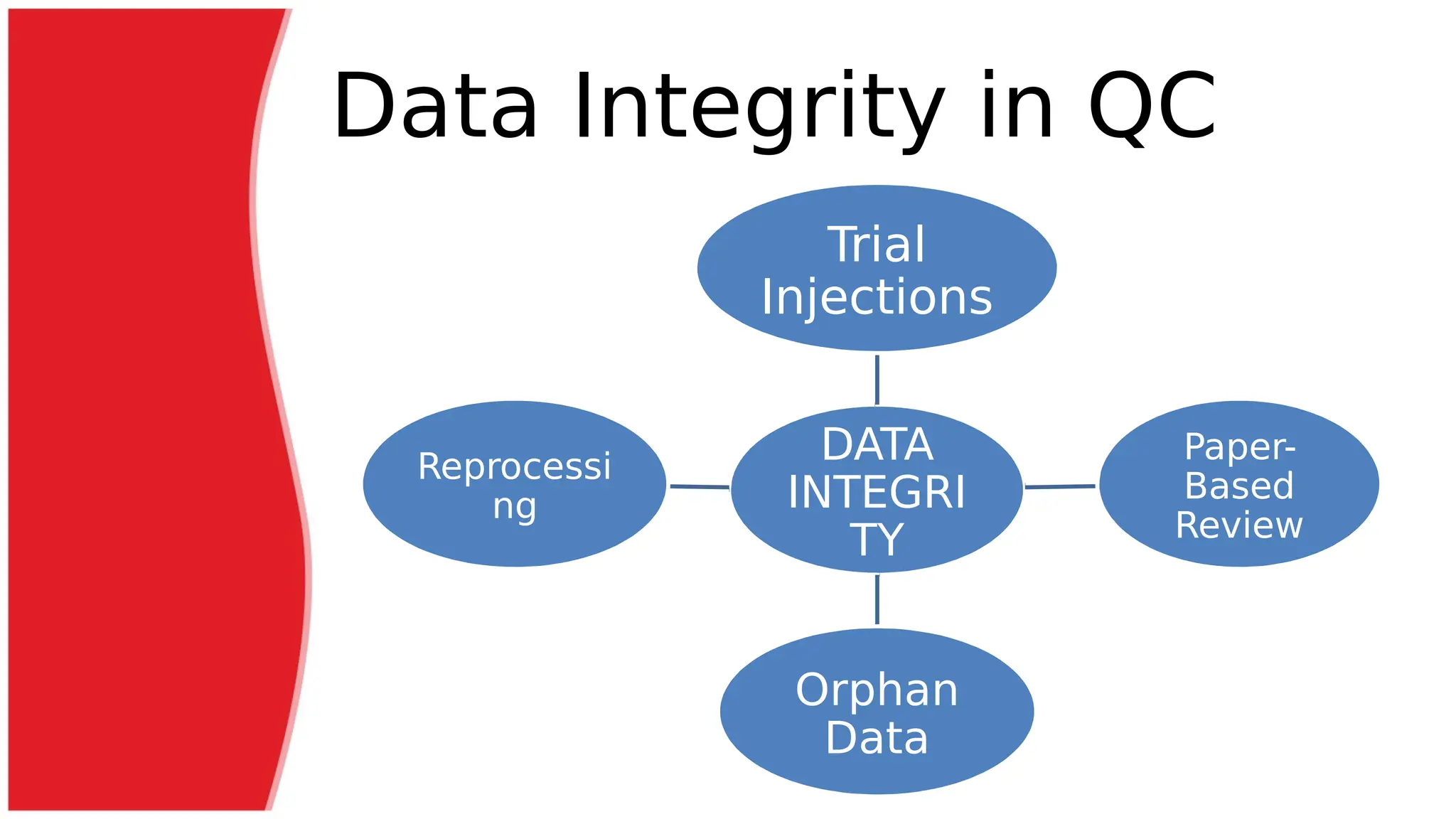 Data Integrity in QC

Trial Injections

Reprocessing

DATA INTEGRITY

Paper-Based Review

Orphan Data